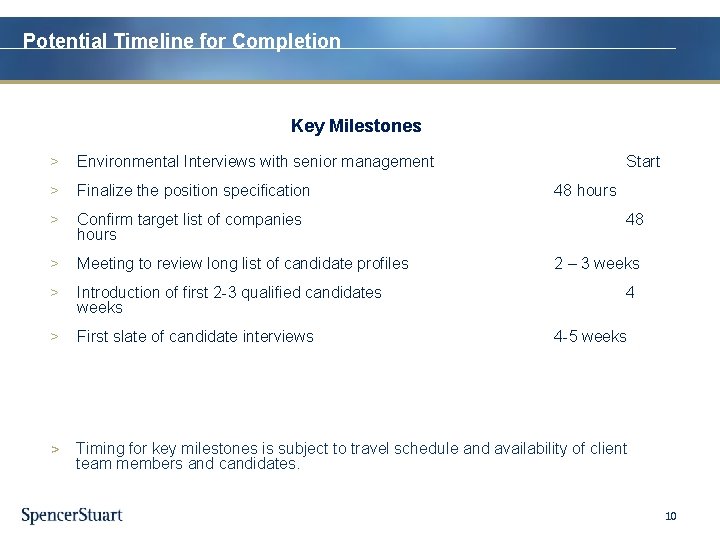 Potential Timeline for Completion

Key Milestones

> Environmental Interviews with senior management Start

> Finalize the position specification 48 hours

> Confirm target list of companies 48 hours

> Meeting to review long list of candidate profiles 2 – 3 weeks

> Introduction of first 2-3 qualified candidates 4 weeks

> First slate of candidate interviews 4-5 weeks

> Timing for key milestones is subject to travel schedule and availability of client team members and candidates.

SpencerStuart

10